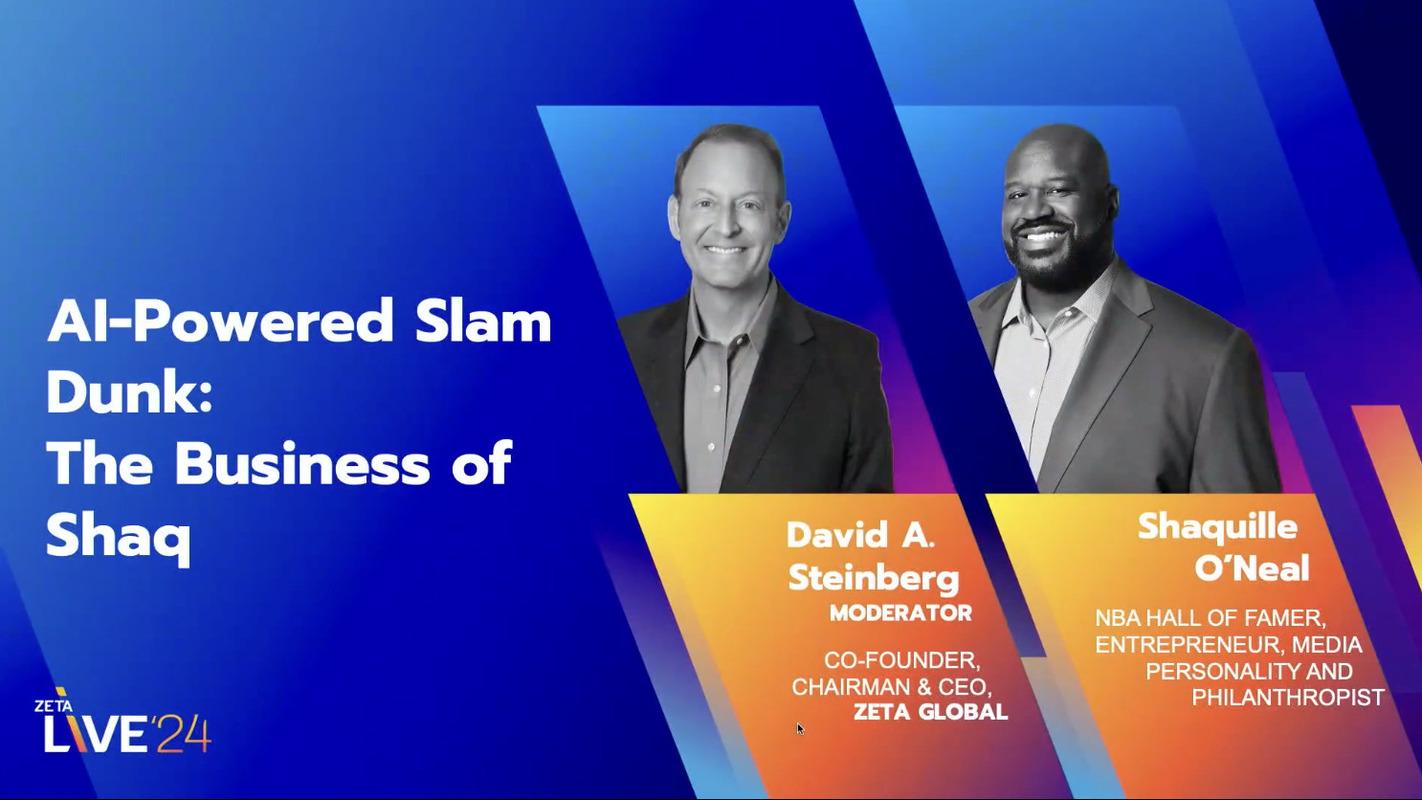 AI-Powered Slam Dunk:
The Business of Shaq

David A. Steinberg
MODERATOR

CO-FOUNDER, CHAIRMAN & CEO, ZETA GLOBAL

Shaquille O'Neal

NBA HALL OF FAMER, ENTREPRENEUR, MEDIA PERSONALITY AND PHILANTHROPIST

ZETA LIVE'24